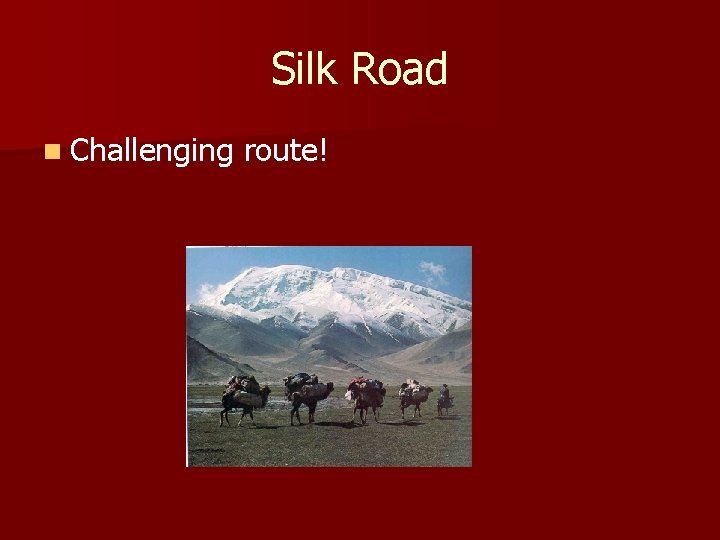 Silk Road

Challenging route!